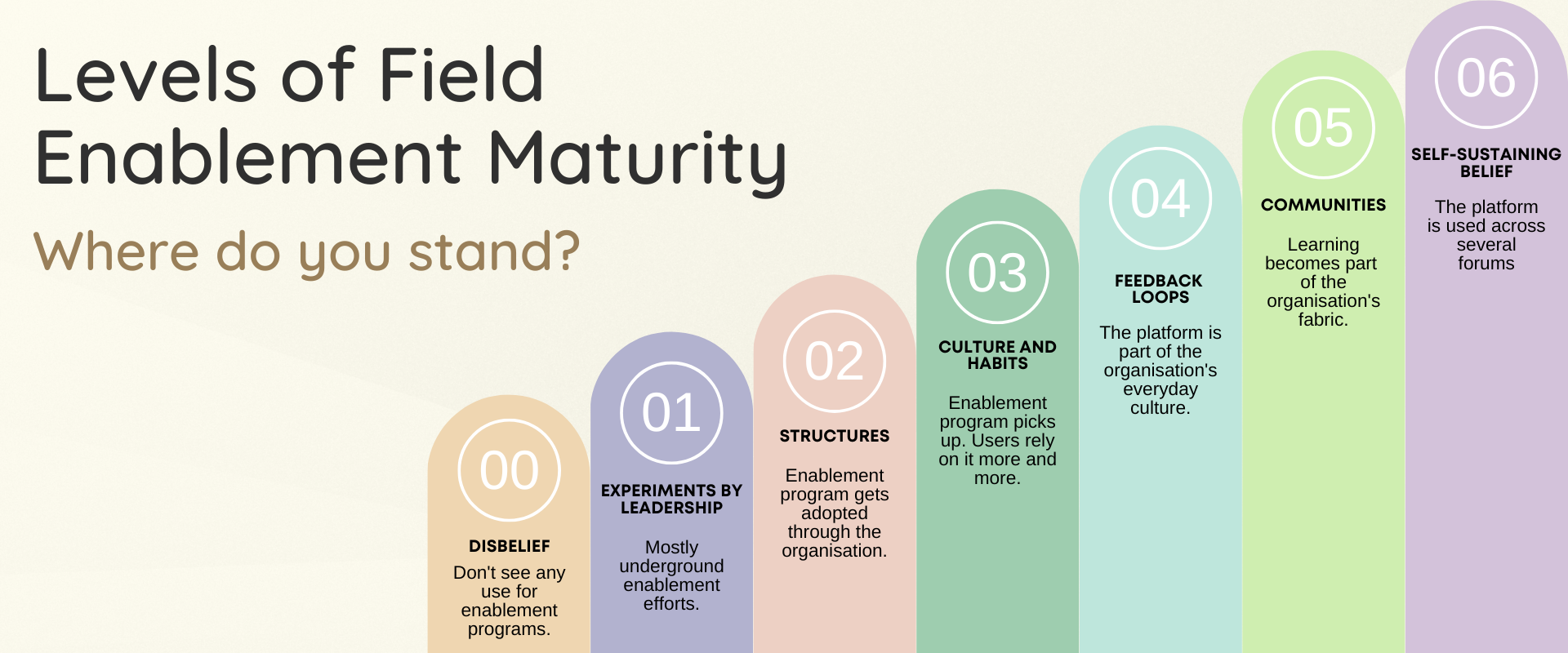 Levels of Field Enablement Maturity

Where do you stand?

00
DISBELIEF
Don't see any use for enablement programs.

01
EXPERIMENTS BY LEADERSHIP
Mostly underground enablement efforts.

02
STRUCTURES
Enablement program gets adopted through the organisation.

03
CULTURE AND HABITS
Enablement program picks up. Users rely on it more and more.

04
FEEDBACK LOOPS
The platform is part of the organisation's everyday culture.

05
COMMUNITIES
Learning becomes part of the organisation's fabric.

06
SELF-SUSTAINING BELIEF
The platform is used across several forums